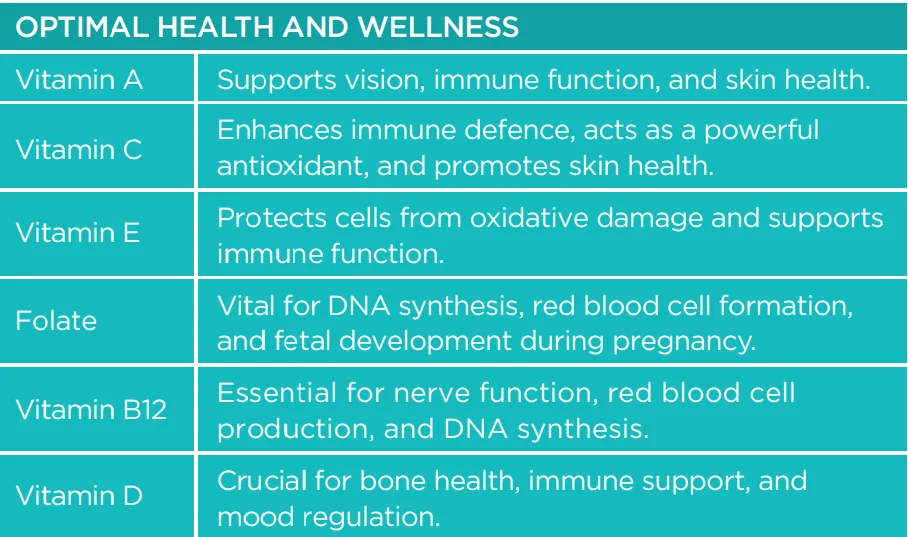 | OPTIMAL HEALTH AND WELLNESS | |
|---|---|
| Vitamin A | Supports vision, immune function, and skin health. |
| Vitamin C | Enhances immune defence, acts as a powerful antioxidant, and promotes skin health. |
| Vitamin E | Protects cells from oxidative damage and supports immune function. |
| Folate | Vital for DNA synthesis, red blood cell formation, and fetal development during pregnancy. |
| Vitamin B12 | Essential for nerve function, red blood cell production, and DNA synthesis. |
| Vitamin D | Crucial for bone health, immune support, and mood regulation. |